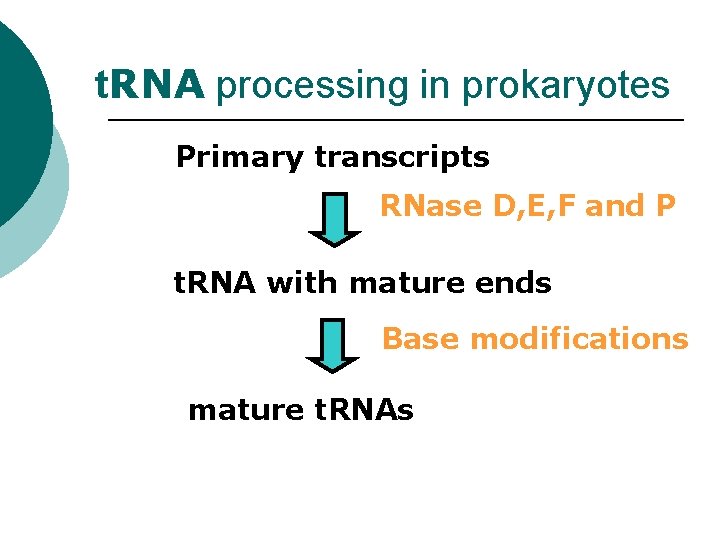 tRNA processing in prokaryotes

Primary transcripts

RNase D,E,F and P

tRNA with mature ends

Base modifications

mature tRNAs